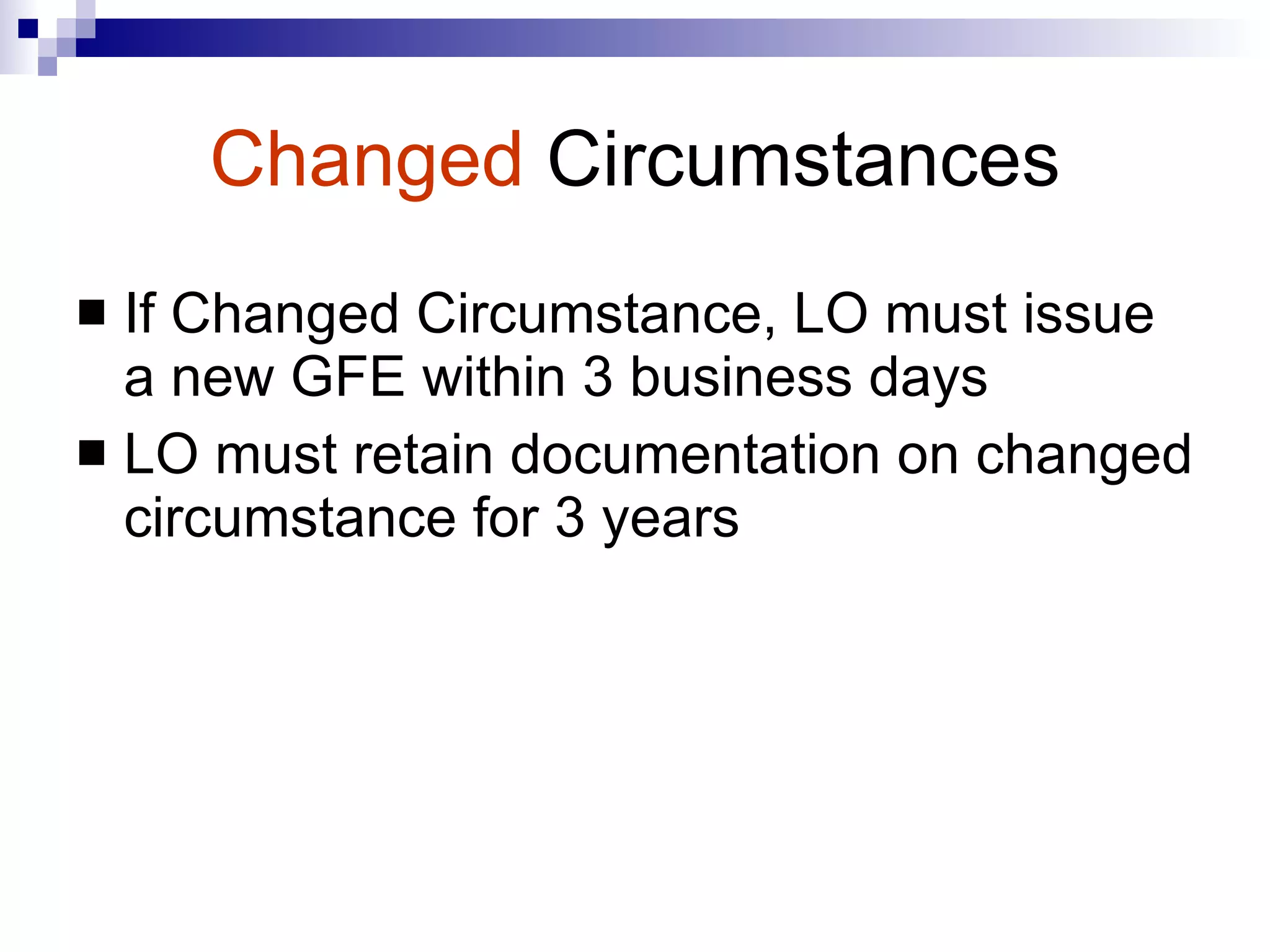 Changed Circumstances

■ If Changed Circumstance, LO must issue a new GFE within 3 business days

■ LO must retain documentation on changed circumstance for 3 years